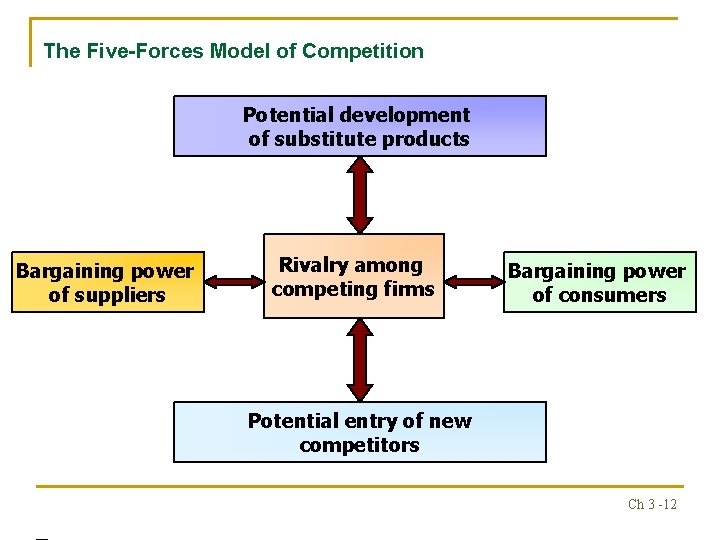 The Five-Forces Model of Competition

Potential development of substitute products

Bargaining power of suppliers

Rivalry among competing firms

Bargaining power of consumers

Potential entry of new competitors

Ch 3 -12